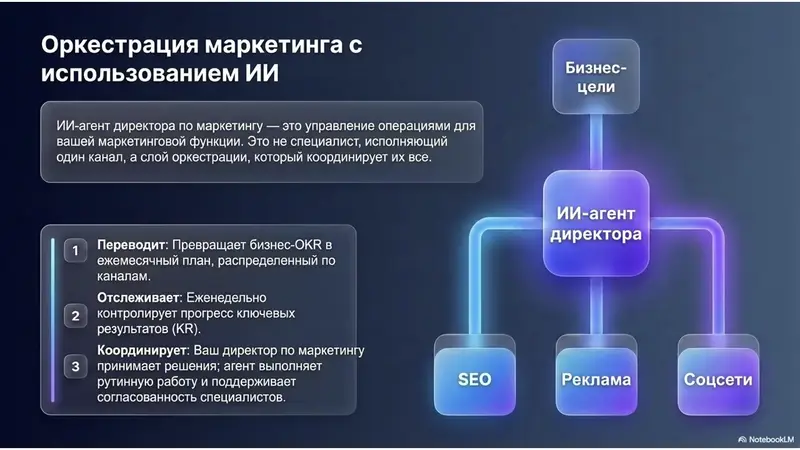 Оркестрация маркетинга с использованием ИИ

ИИ-агент директора по маркетингу — это управление операциями для вашей маркетинговой функции. Это не специалист, исполняющий один канал, а слой оркестрации, который координирует их все.

1 Переводит: Превращает бизнес-OKR в ежемесячный план, распределенный по каналам.

2 Отслеживает: Еженедельно контролирует прогресс ключевых результатов (KR).

3 Координирует: Ваш директор по маркетингу принимает решения; агент выполняет рутинную работу и поддерживает согласованность специалистов.

Бизнес-цели

ИИ-агент директора

SEO

Реклама

Соцсети

NotebookLM